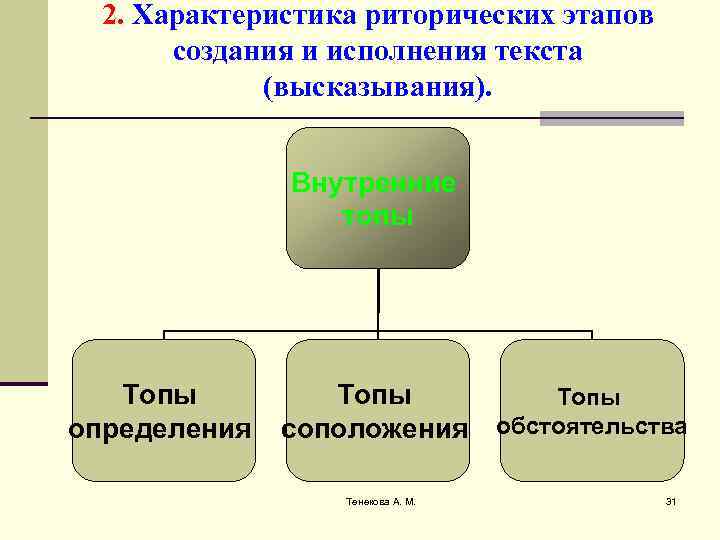 2. Характеристика риторических этапов создания и исполнения текста (высказывания).

Внутренние топы

Топы определения

Топы соположения

Топы обстоятельства

Тенекова А. М.

31